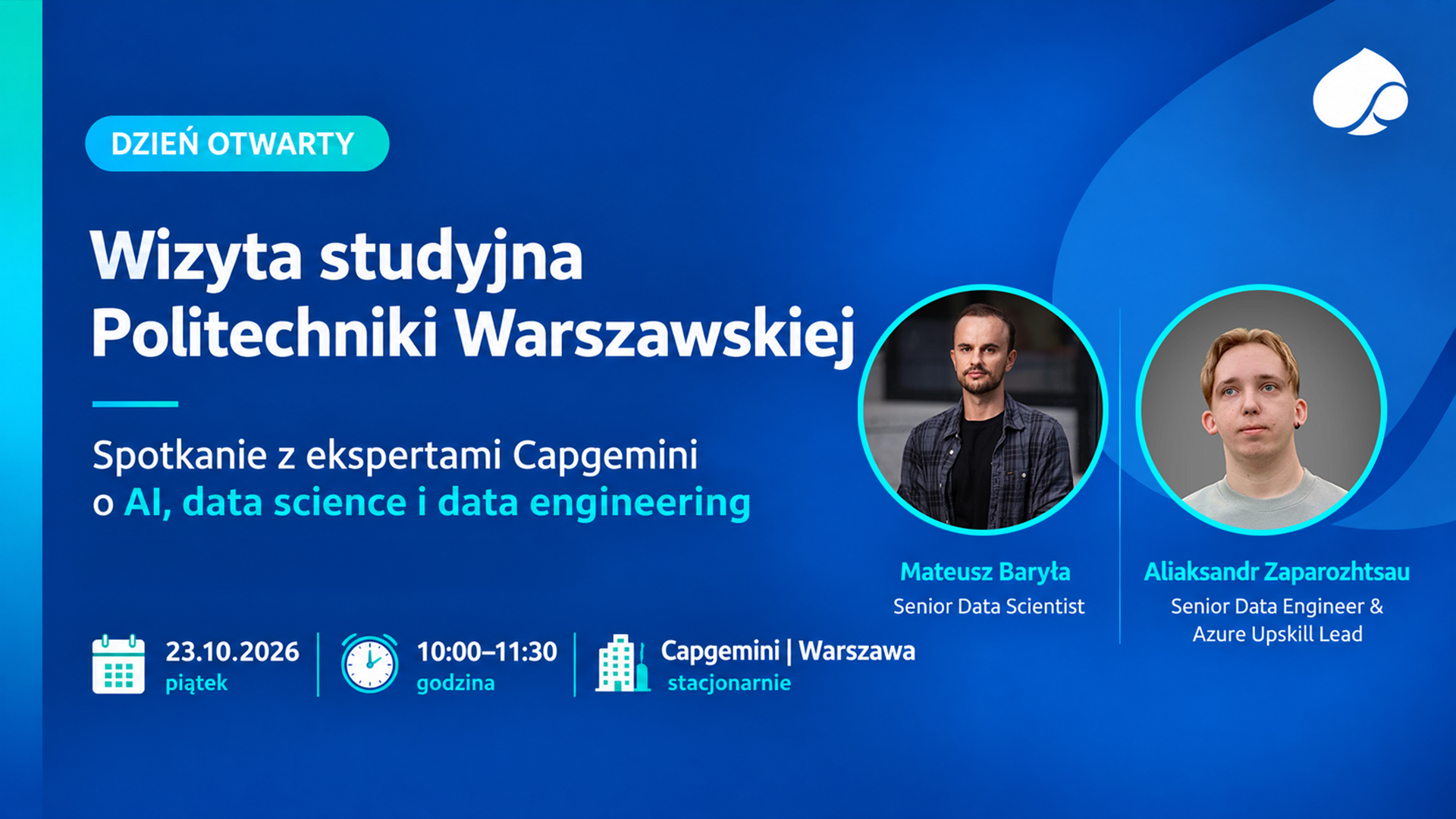 DZIEŃ OTWARTY

Wizyta studyjna Politechniki Warszawskiej

Spotkanie z ekspertami Capgemini o AI, data science i data engineering

Mateusz Baryła
Senior Data Scientist

Aliaksandr Zaparozhtsau
Senior Data Engineer & Azure Upskill Lead

23.10.2026
piątek

10:00–11:30
godzina

Capgemini | Warszawa
stacjonarnie